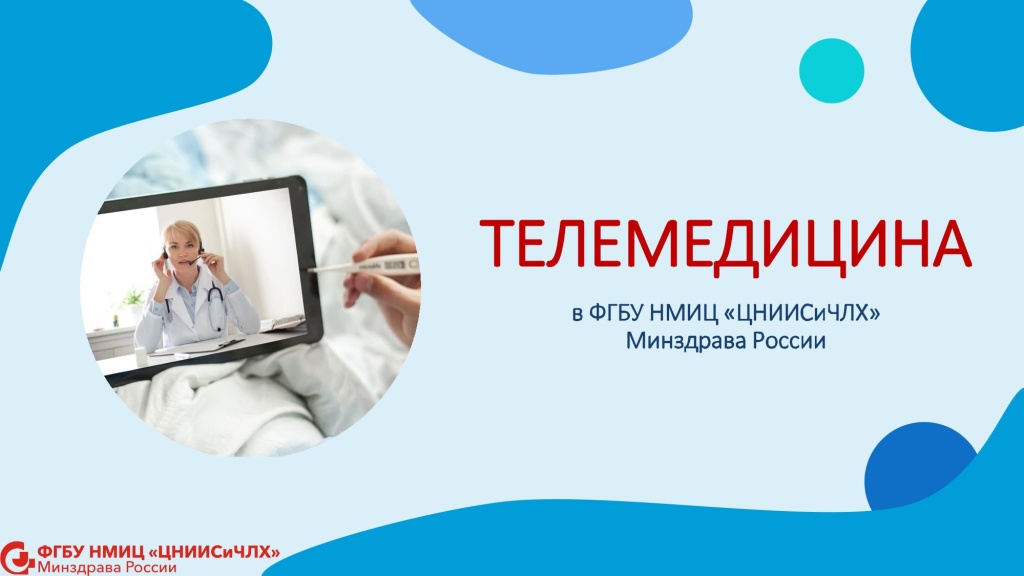 ТЕЛЕМЕДИЦИНА

в ФГБУ НМИЦ «ЦНИИСиЧЛХ»
Минздрава России

ФГБУ НМИЦ «ЦНИИСиЧЛХ»
Минздрава России